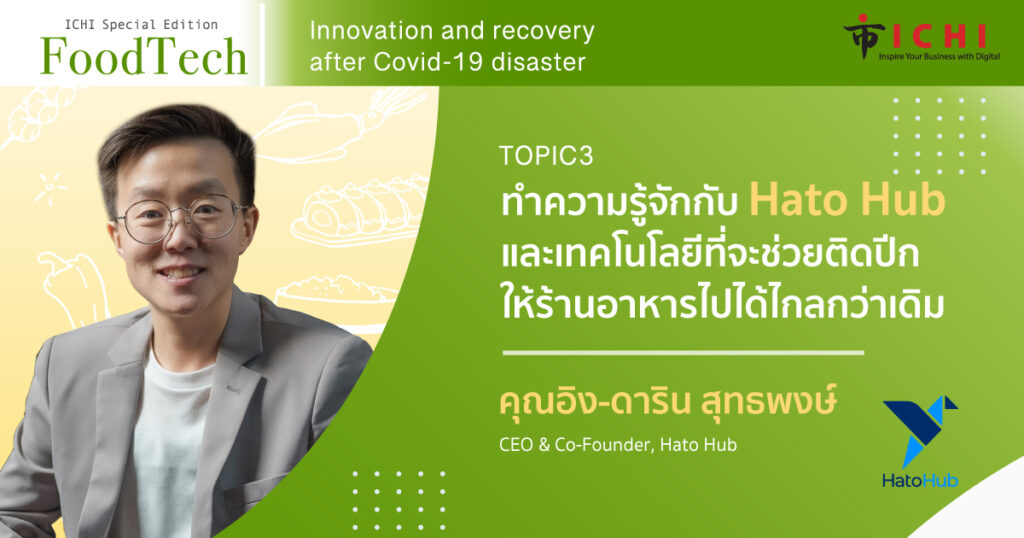 ICHI Special Edition
FoodTech

Innovation and recovery after Covid-19 disaster

ICHI
Inspire Your Business with Digital

TOPIC3
ทำความรู้จักกับ Hato Hub และเทคโนโลยีที่จะช่วยติดปีก ให้ร้านอาหารไปได้ไกลกว่าเดิม

คุณอิง-ดาริน สุทธพงษ์
CEO & Co-Founder, Hato Hub

HatoHub